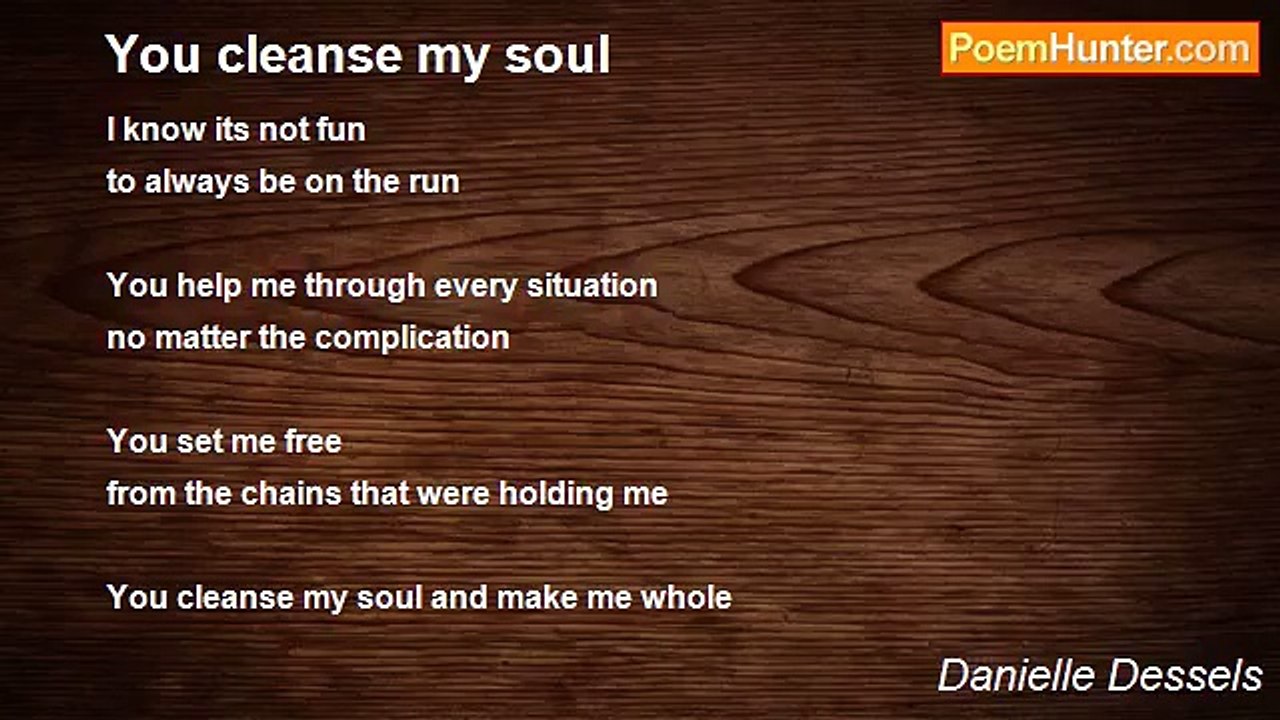 You cleanse my soul

PoemHunter.com

I know its not fun
to always be on the run

You help me through every situation
no matter the complication

You set me free
from the chains that were holding me

You cleanse my soul and make me whole

Danielle Dessels